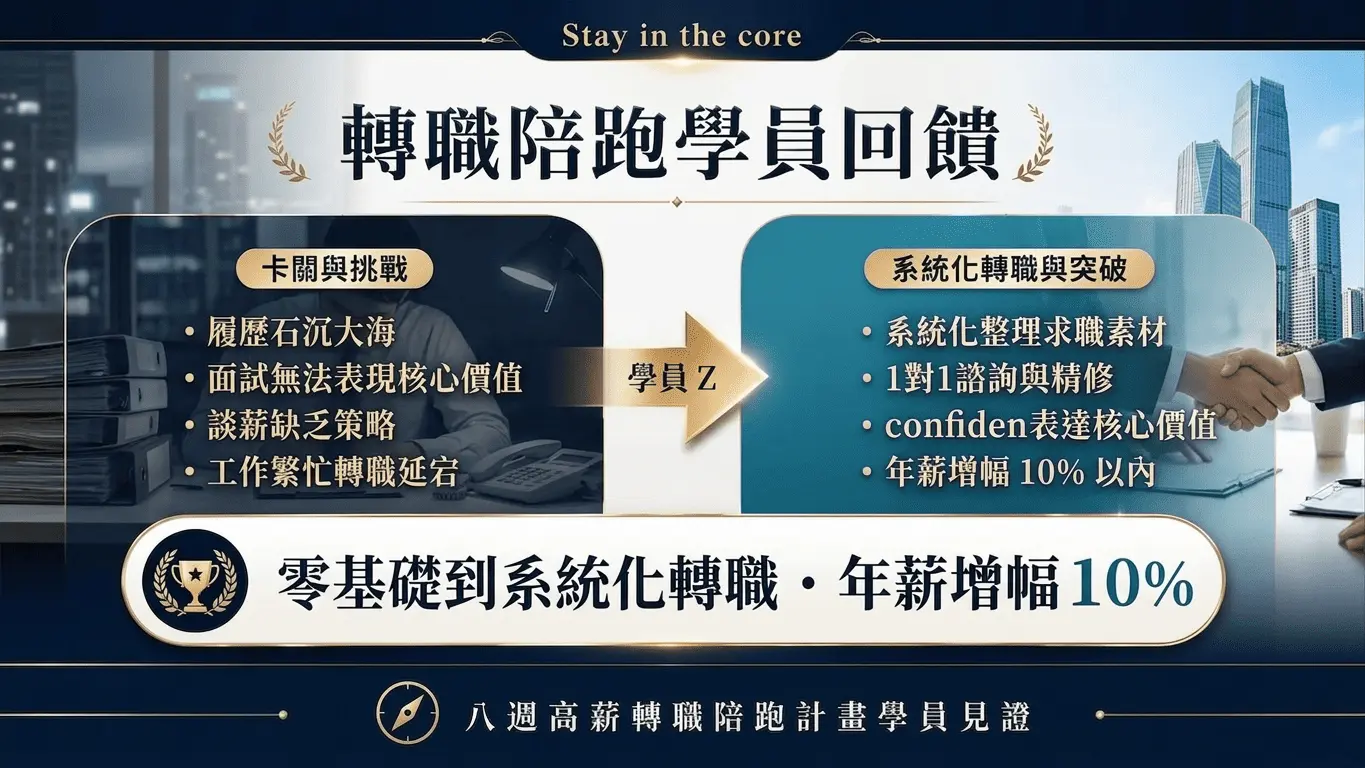 Stay in the core

轉職陪跑學員回饋

卡關與挑戰

• 履歷石沉大海
• 面試無法表現核心價值
• 談薪缺乏策略
• 工作繁忙轉職延宕

學員 Z

系統化轉職與突破

• 系統化整理求職素材
• 1對1諮詢與精修
• confiden表達核心價值
• 年薪增幅 10% 以內

零基礎到系統化轉職・年薪增幅 10%

八週高薪轉職陪跑計畫學員見證